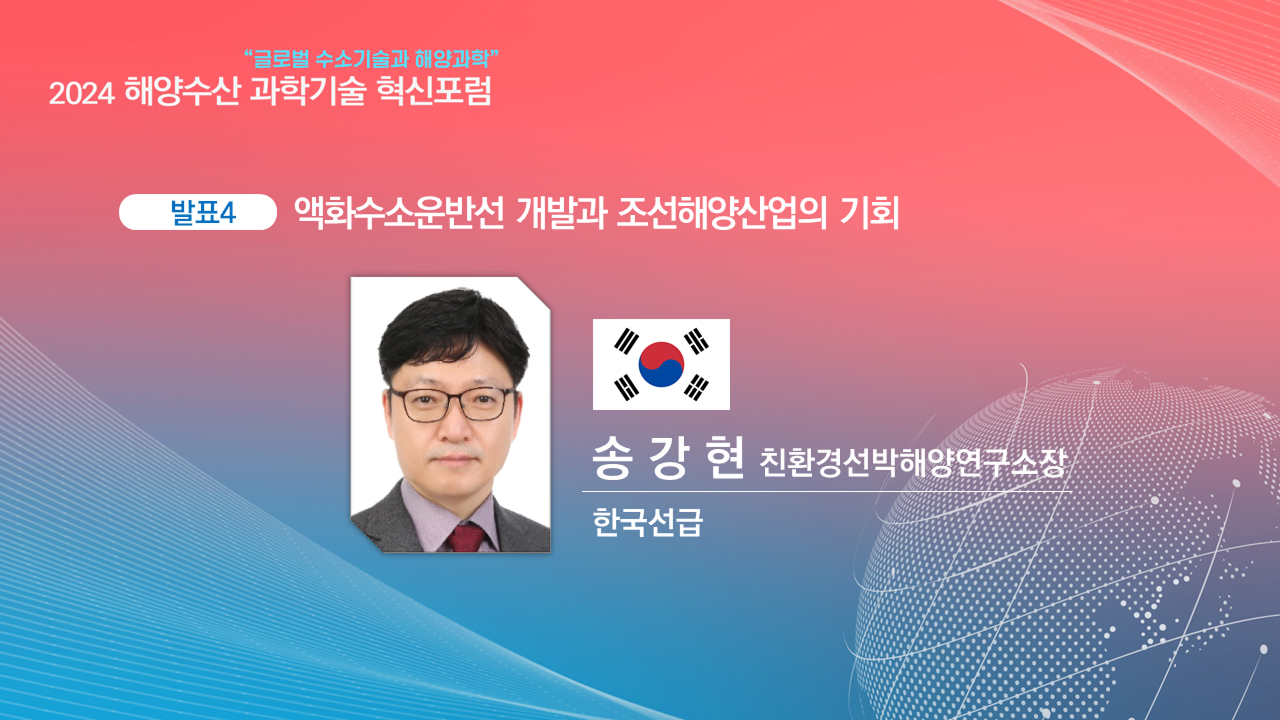 "글로벌 수소기술과 해양과학"
2024 해양수산 과학기술 혁신포럼

발표4 액화수소운반선 개발과 조선해양산업의 기회

송 강 현 친환경선박해양연구소장

한국선급